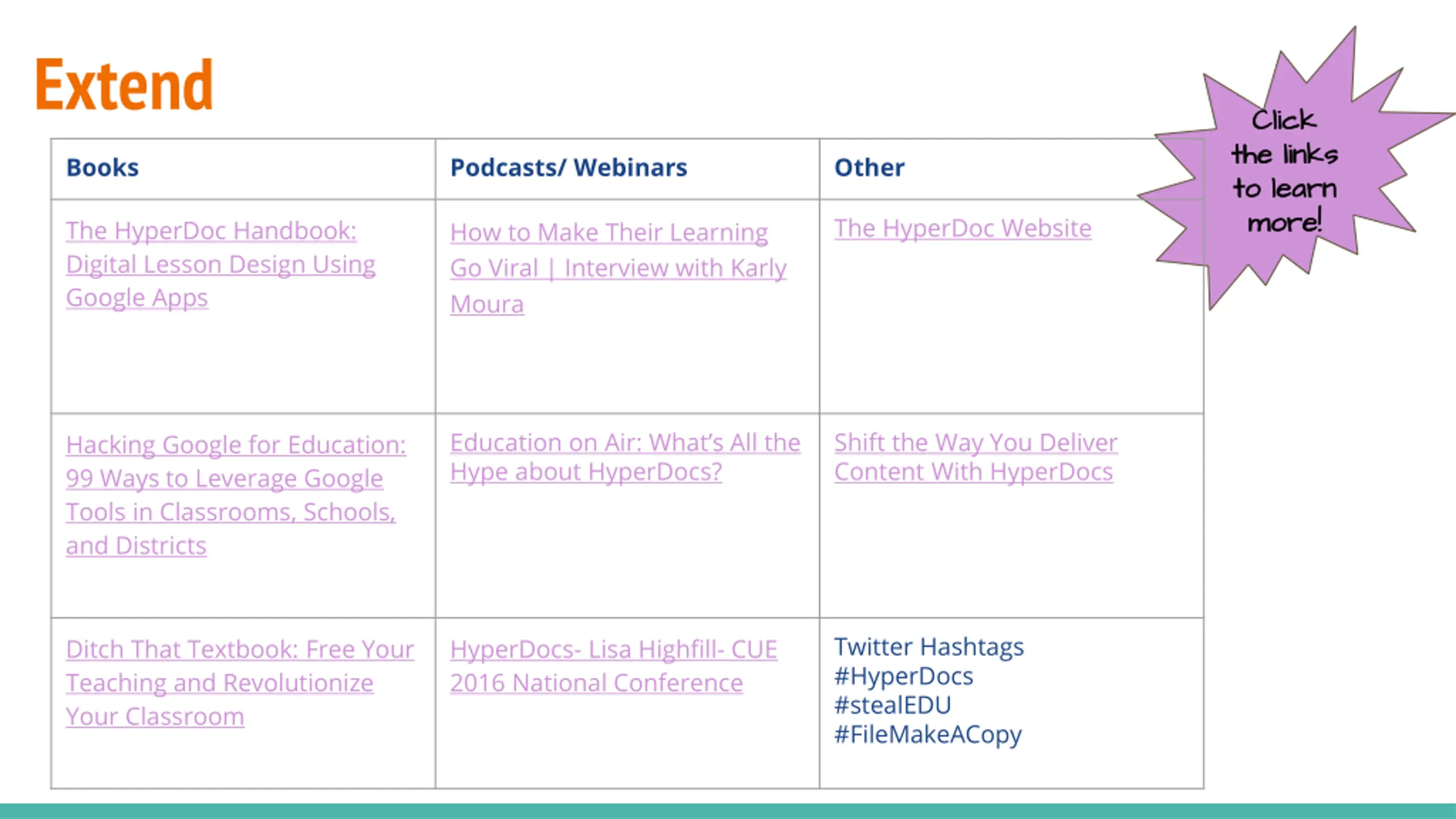 Extend

Click the links to learn more!

| Books | Podcasts/ Webinars | Other |
|---|---|---|
| The HyperDoc Handbook: Digital Lesson Design Using Google Apps | How to Make Their Learning Go Viral \| Interview with Karly Moura | The HyperDoc Website |
| Hacking Google for Education: 99 Ways to Leverage Google Tools in Classrooms, Schools, and Districts | Education on Air: What's All the Hype about HyperDocs? | Shift the Way You Deliver Content With HyperDocs |
| Ditch That Textbook: Free Your Teaching and Revolutionize Your Classroom | HyperDocs- Lisa Highfill- CUE 2016 National Conference | Twitter Hashtags #HyperDocs #stealEDU #FileMakeACopy |